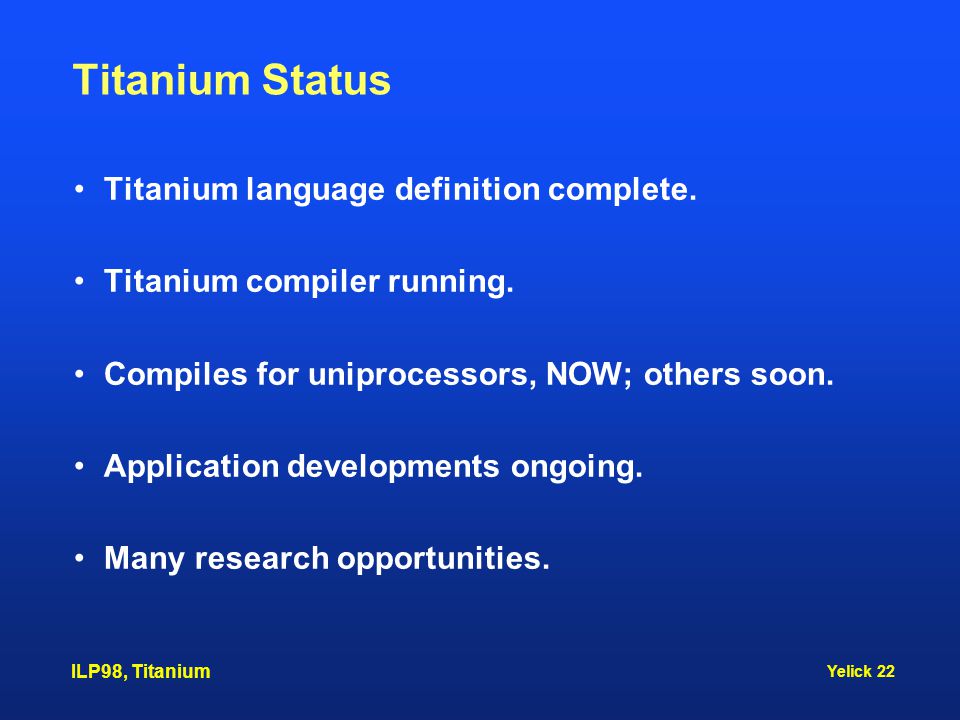 Titanium Status

• Titanium language definition complete.

• Titanium compiler running.

• Compiles for uniprocessors, NOW; others soon.

• Application developments ongoing.

• Many research opportunities.

ILP98, Titanium

Yelick 22